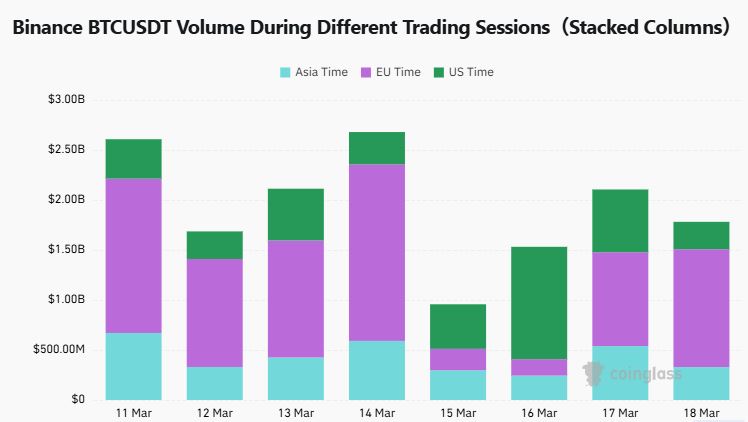 Binance BTCUSDT Volume During Different Trading Sessions（Stacked Columns）

Asia Time EU Time US Time

$3.00B
$2.50B
$2.00B
$1.50B
$1.00B
$500.00M
$0

11 Mar 12 Mar 13 Mar 14 Mar 15 Mar 16 Mar 17 Mar 18 Mar

coinglass